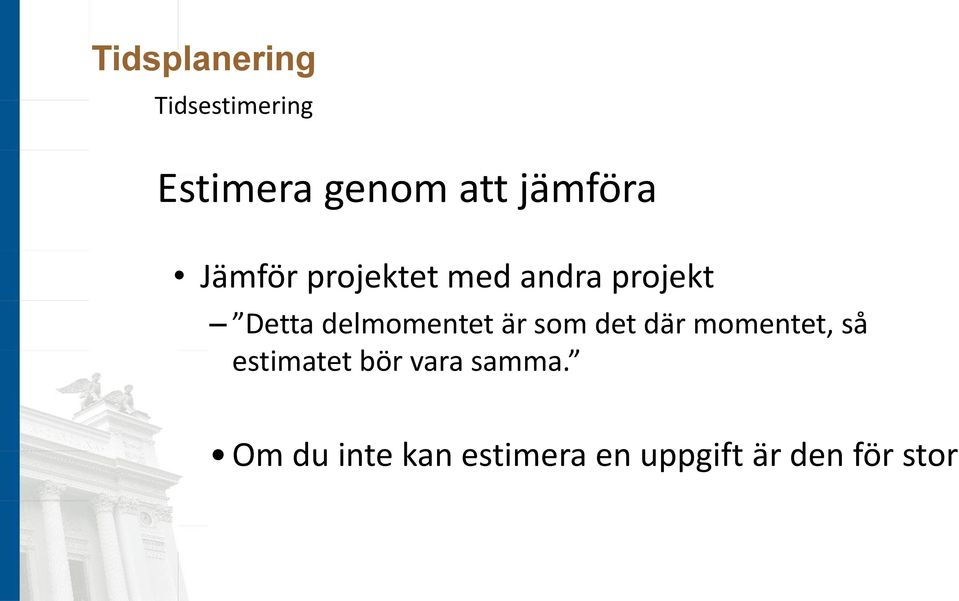 Tidsplanering

Tidsestimering

Estimera genom att jämföra

• Jämför projektet med andra projekt
– ”Detta delmomentet är som det där momentet, så estimatet bör vara samma.”

• Om du inte kan estimera en uppgift är den för stor